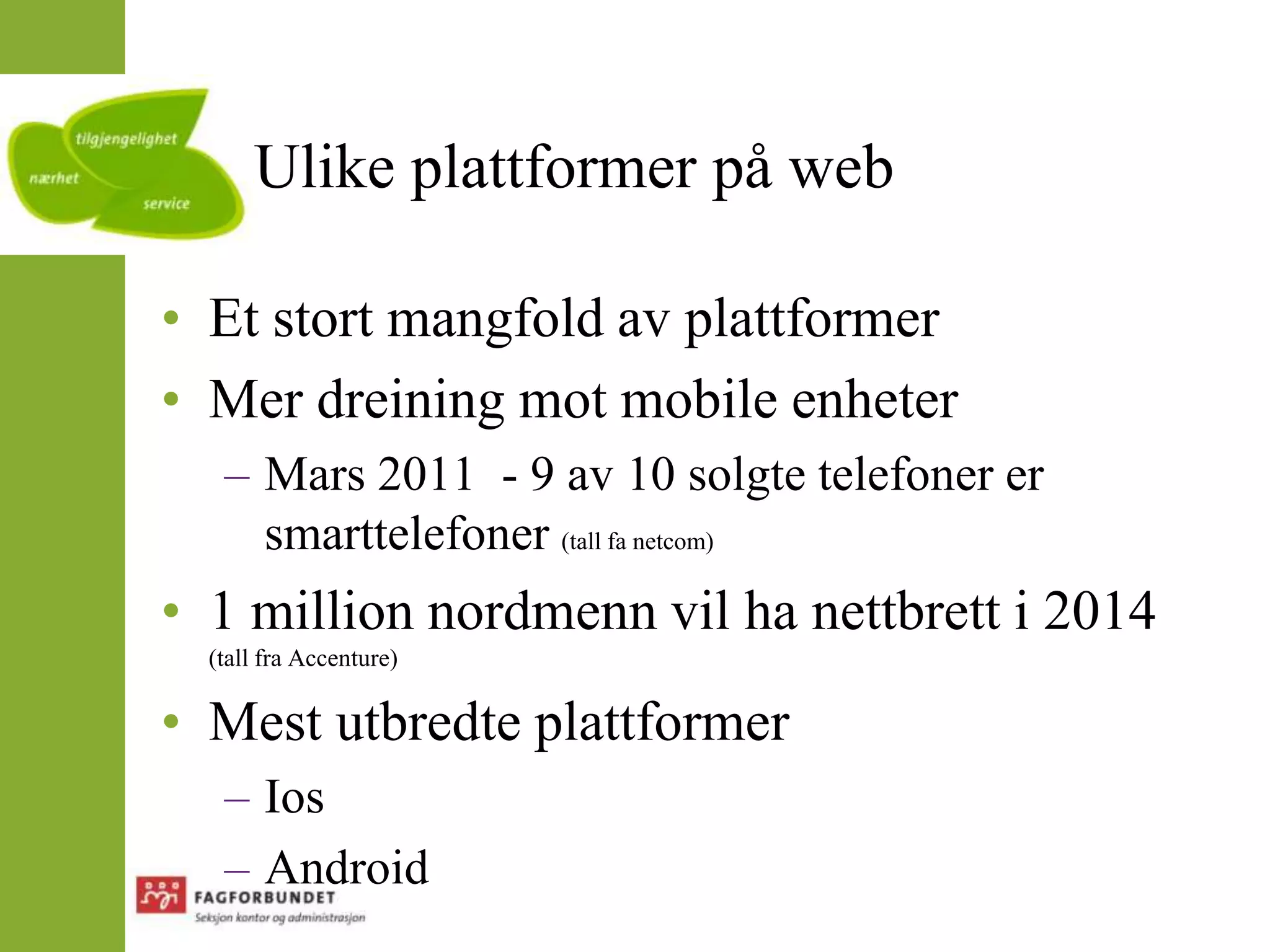 tilgjengelighet
nærhet
service

Ulike plattformer på web

• Et stort mangfold av plattformer
• Mer dreining mot mobile enheter
– Mars 2011 - 9 av 10 solgte telefoner er smarttelefoner (tall fa netcom)
• 1 million nordmenn vil ha nettbrett i 2014 (tall fra Accenture)
• Mest utbredte plattformer
– Ios
– Android

FAGFORBUNDET
Seksjon kontor og administrasjon